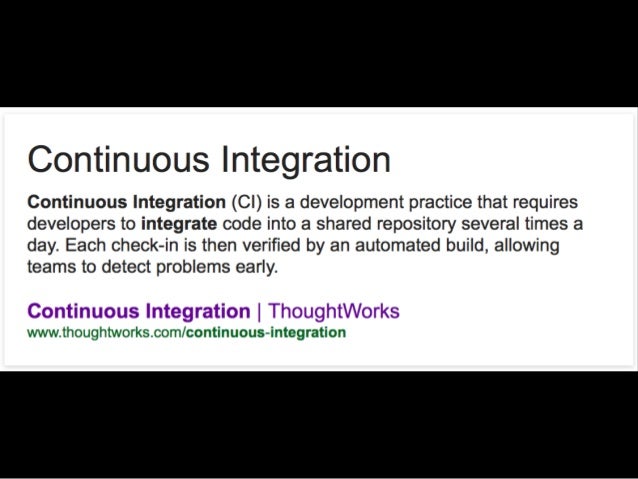 Continuous Integration

Continuous Integration (CI) is a development practice that requires developers to integrate code into a shared repository several times a day. Each check-in is then verified by an automated build, allowing teams to detect problems early.

Continuous Integration | ThoughtWorks
www.thoughtworks.com/continuous-integration